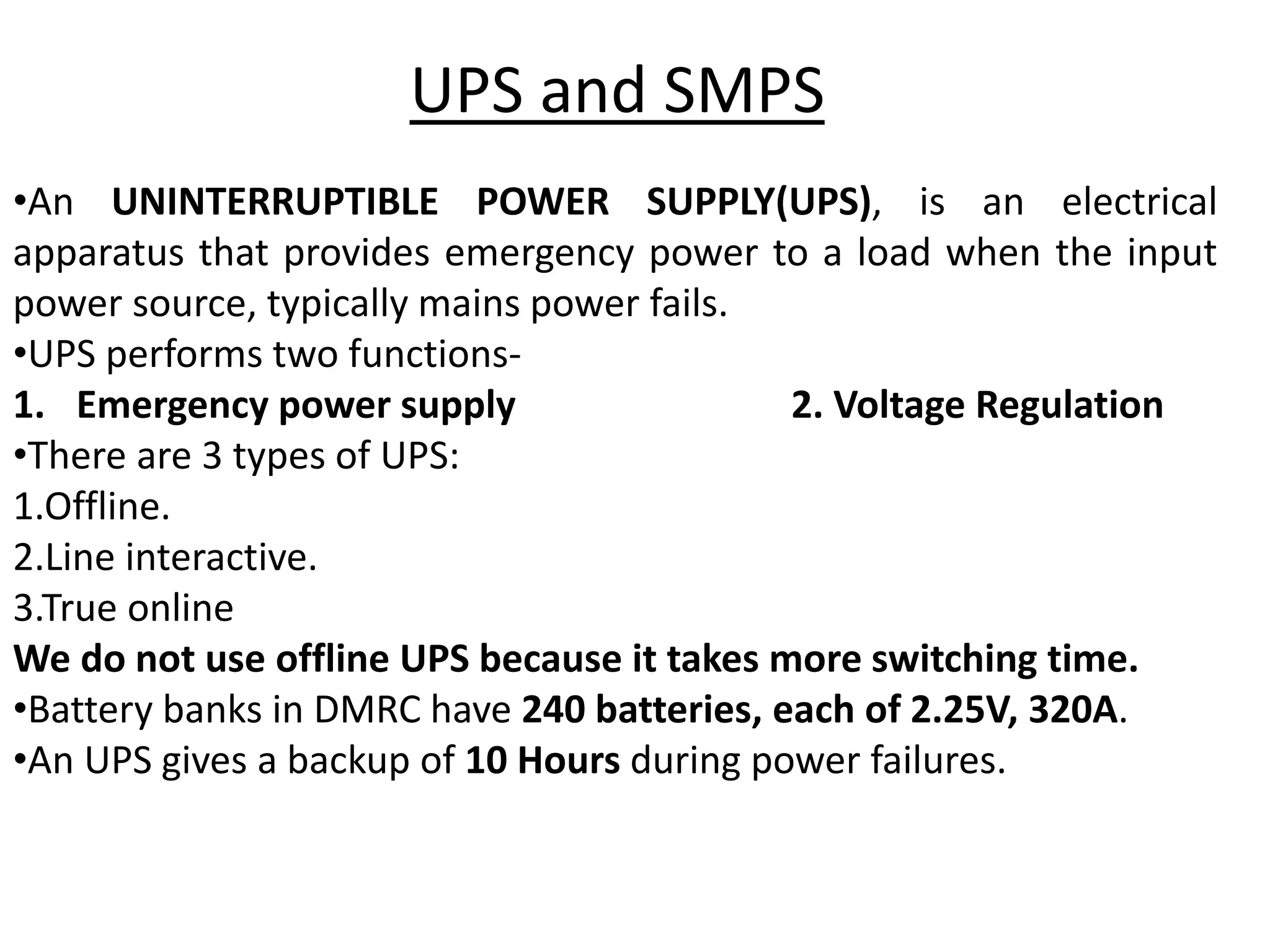 UPS and SMPS

•An UNINTERRUPTIBLE POWER SUPPLY(UPS), is an electrical apparatus that provides emergency power to a load when the input power source, typically mains power fails.
•UPS performs two functions-
1. Emergency power supply 2. Voltage Regulation
•There are 3 types of UPS:
1.Offline.
2.Line interactive.
3.True online
We do not use offline UPS because it takes more switching time.
•Battery banks in DMRC have 240 batteries, each of 2.25V, 320A.
•An UPS gives a backup of 10 Hours during power failures.